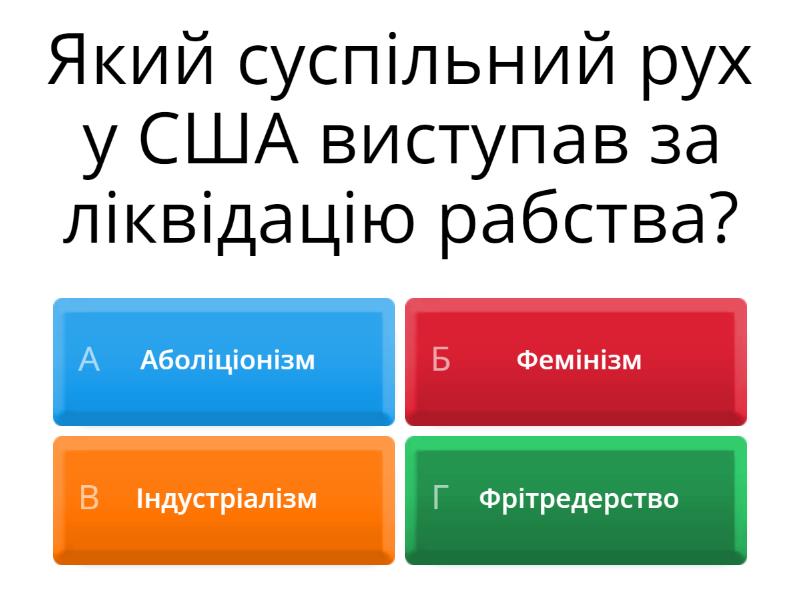 Який суспільний рух у США виступав за ліквідацію рабства?

А Аболіціонізм

Б Фемінізм

В Індустріалізм

Г Фрітредерство